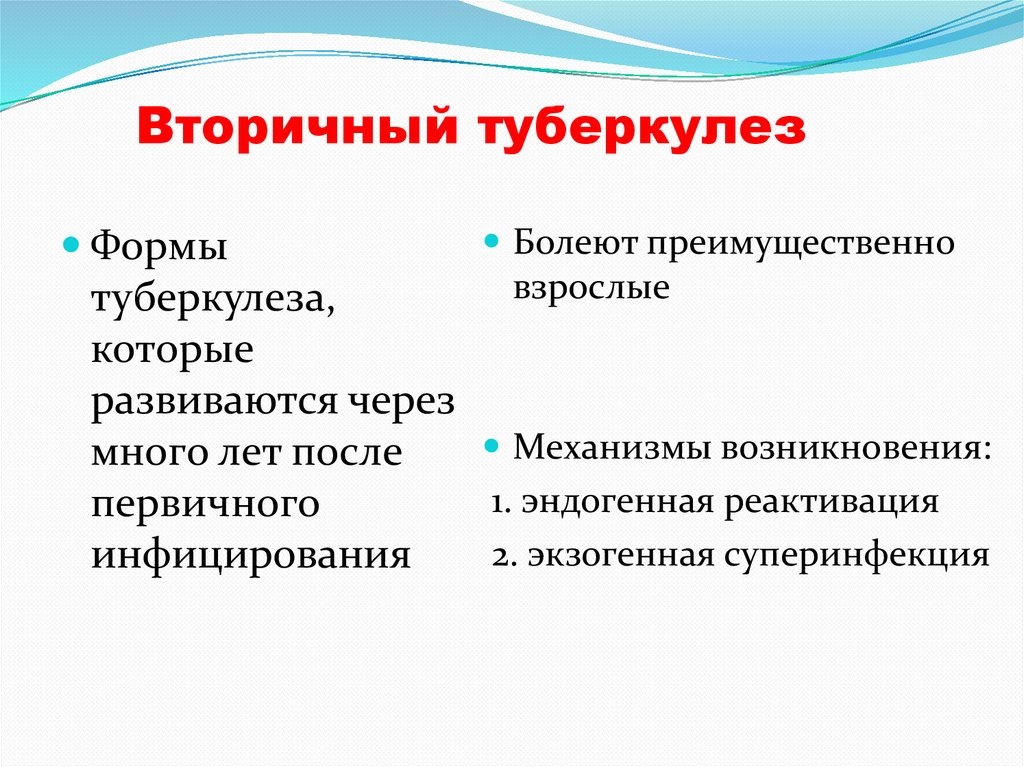 Вторичный туберкулез

Формы туберкулеза, которые развиваются через много лет после первичного инфицирования

Болеют преимущественно взрослые

Механизмы возникновения:
1. эндогенная реактивация
2. экзогенная суперинфекция